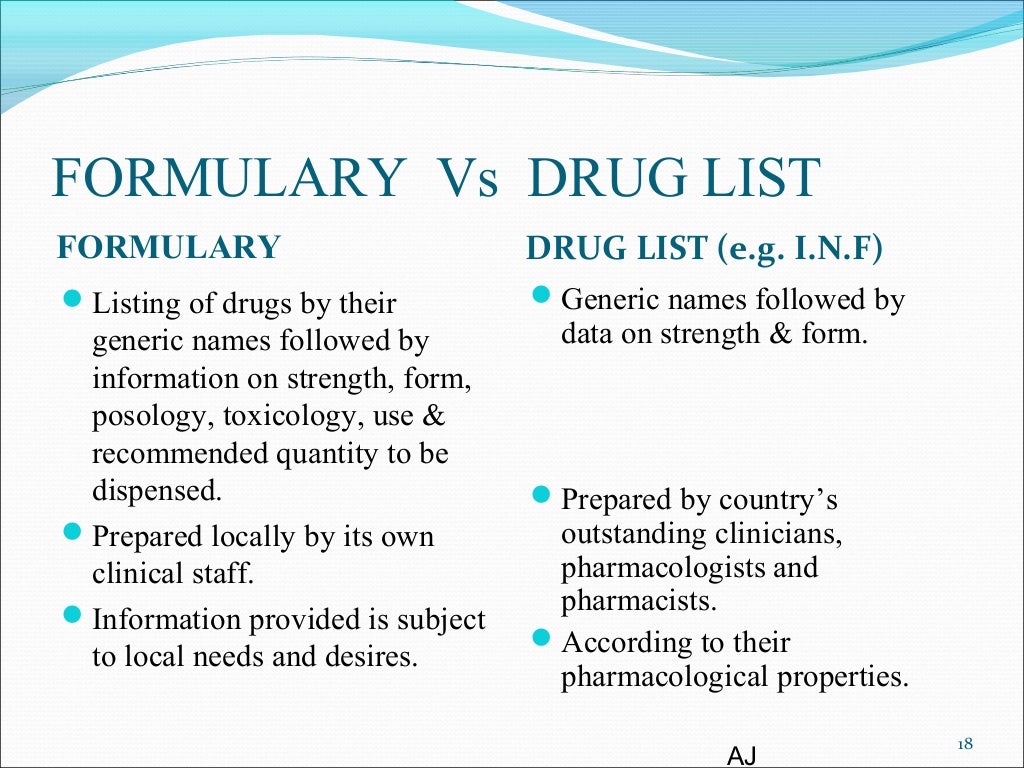 FORMULARY Vs DRUG LIST

FORMULARY

- Listing of drugs by their generic names followed by information on strength, form, posology, toxicology, use & recommended quantity to be dispensed.
- Prepared locally by its own clinical staff.
- Information provided is subject to local needs and desires.

DRUG LIST (e.g. I.N.F)

- Generic names followed by data on strength & form.
- Prepared by country's outstanding clinicians, pharmacologists and pharmacists.
- According to their pharmacological properties.

AJ

18